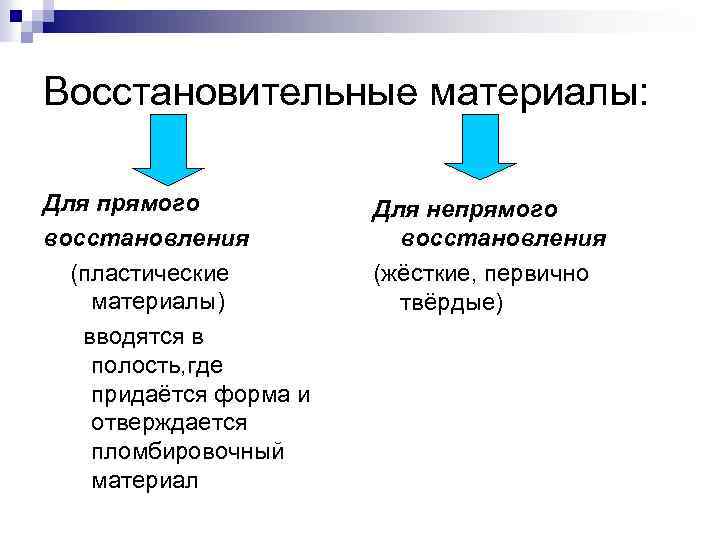 Восстановительные материалы:

Для прямого восстановления

(пластические материалы)

вводятся в полость,где придаётся форма и отверждается пломбировочный материал

Для непрямого восстановления

(жёсткие, первично твёрдые)